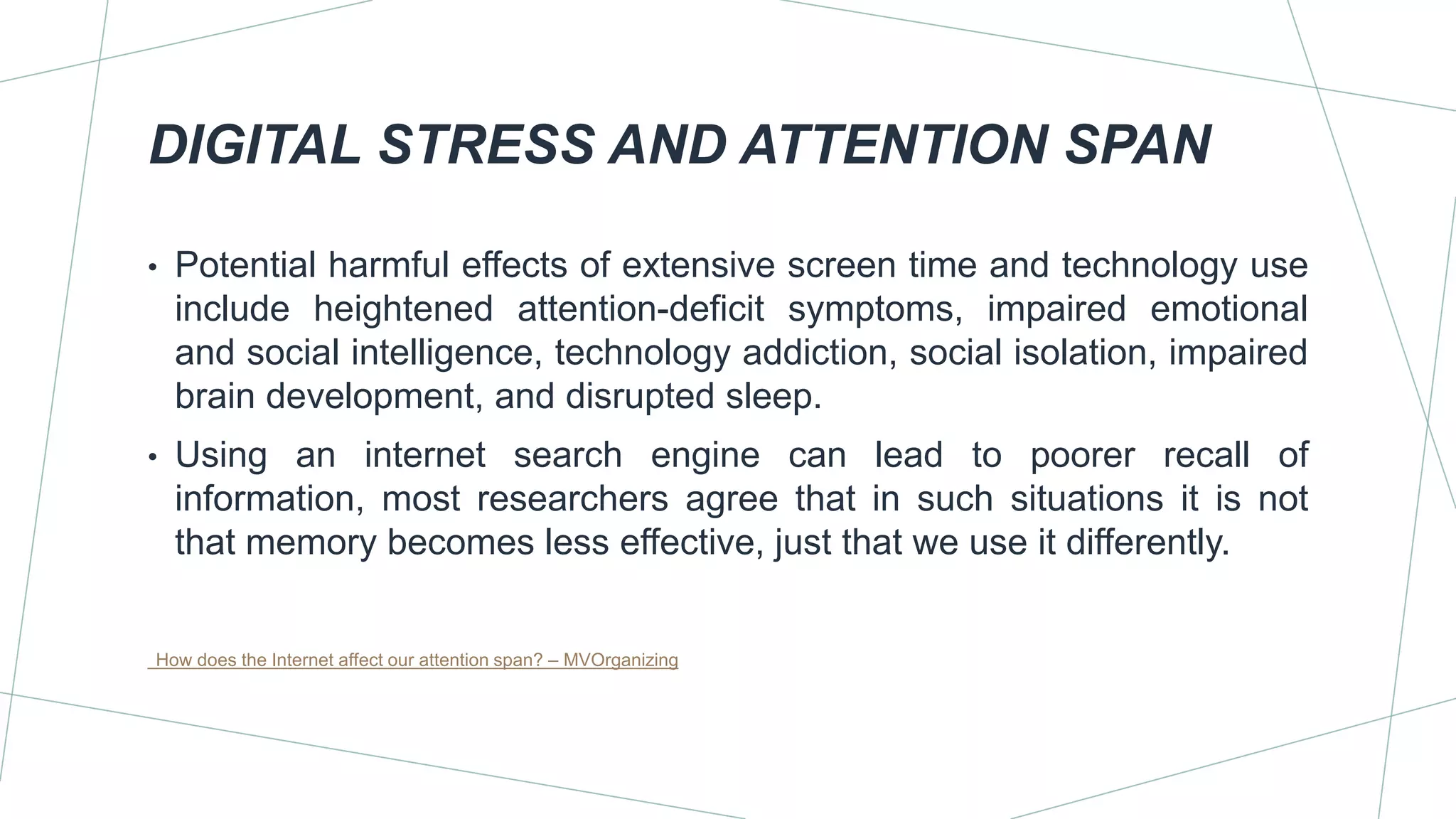 DIGITAL STRESS AND ATTENTION SPAN

• Potential harmful effects of extensive screen time and technology use include heightened attention-deficit symptoms, impaired emotional and social intelligence, technology addiction, social isolation, impaired brain development, and disrupted sleep.

• Using an internet search engine can lead to poorer recall of information, most researchers agree that in such situations it is not that memory becomes less effective, just that we use it differently.

How does the Internet affect our attention span? – MVOrganizing